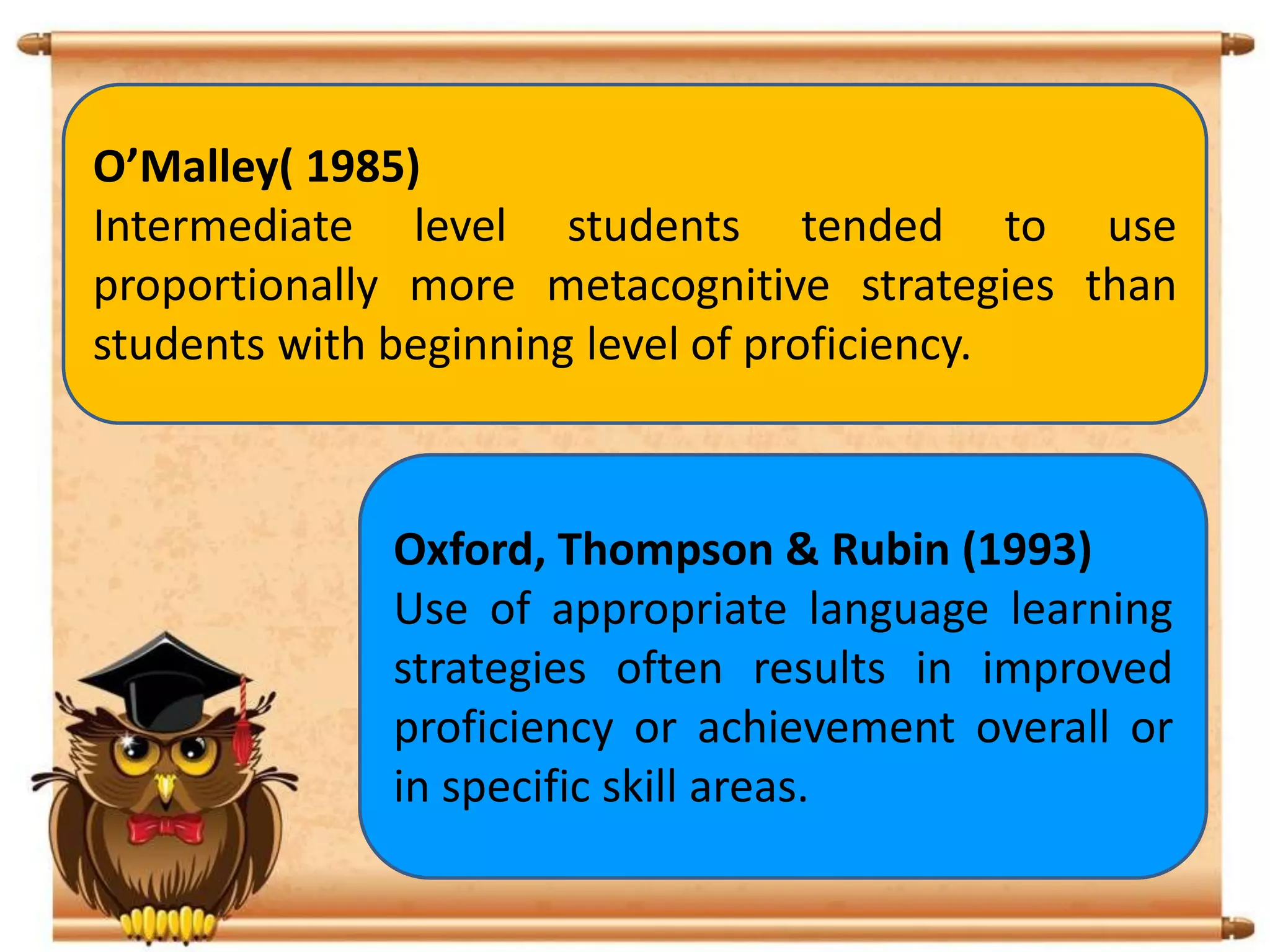 O’Malley( 1985)
Intermediate level students tended to use proportionally more metacognitive strategies than students with beginning level of proficiency.

Oxford, Thompson & Rubin (1993)
Use of appropriate language learning strategies often results in improved proficiency or achievement overall or in specific skill areas.